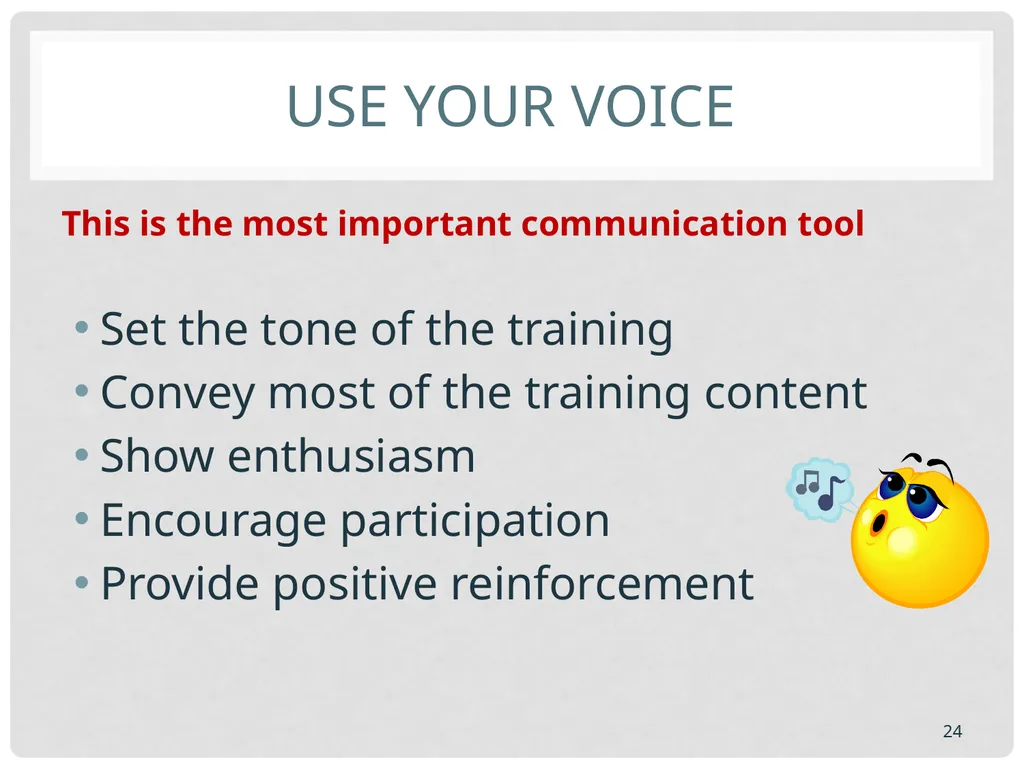 USE YOUR VOICE

This is the most important communication tool

• Set the tone of the training
• Convey most of the training content
• Show enthusiasm
• Encourage participation
• Provide positive reinforcement

24